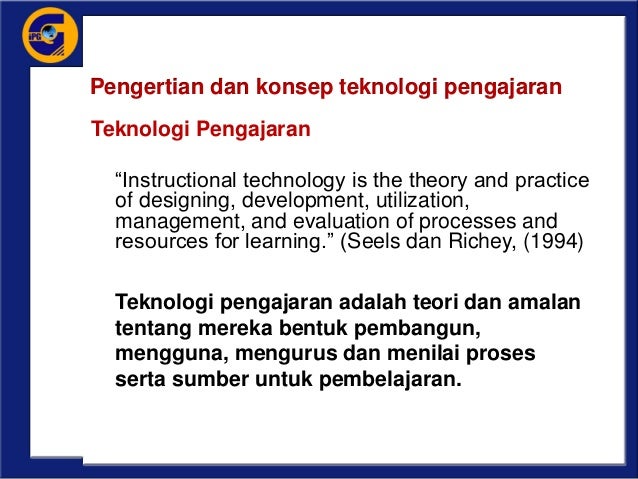 IPG

Pengertian dan konsep teknologi pengajaran

Teknologi Pengajaran

“Instructional technology is the theory and practice of designing, development, utilization, management, and evaluation of processes and resources for learning.” (Seels dan Richey, (1994)

Teknologi pengajaran adalah teori dan amalan tentang mereka bentuk pembangun, mengguna, mengurus dan menilai proses serta sumber untuk pembelajaran.